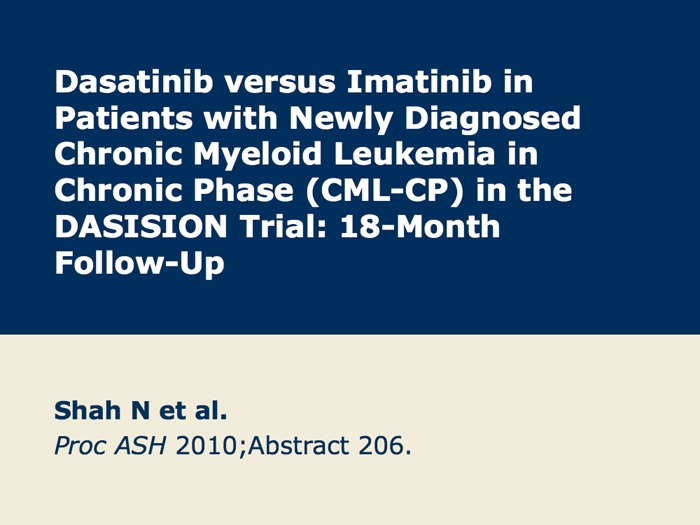 Dasatinib versus Imatinib in Patients with Newly Diagnosed Chronic Myeloid Leukemia in Chronic Phase (CML-CP) in the DASISION Trial: 18-Month Follow-Up

Shah N et al.
Proc ASH 2010;Abstract 206.